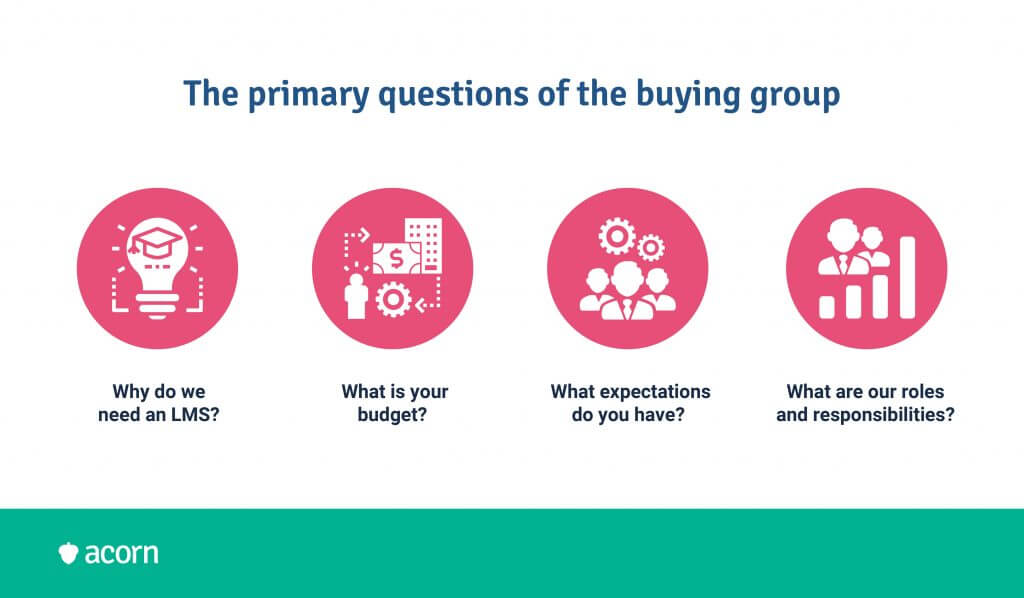 The primary questions of the buying group

$

Why do we need an LMS?

What is your budget?

What expectations do you have?

What are our roles and responsibilities?

acorn